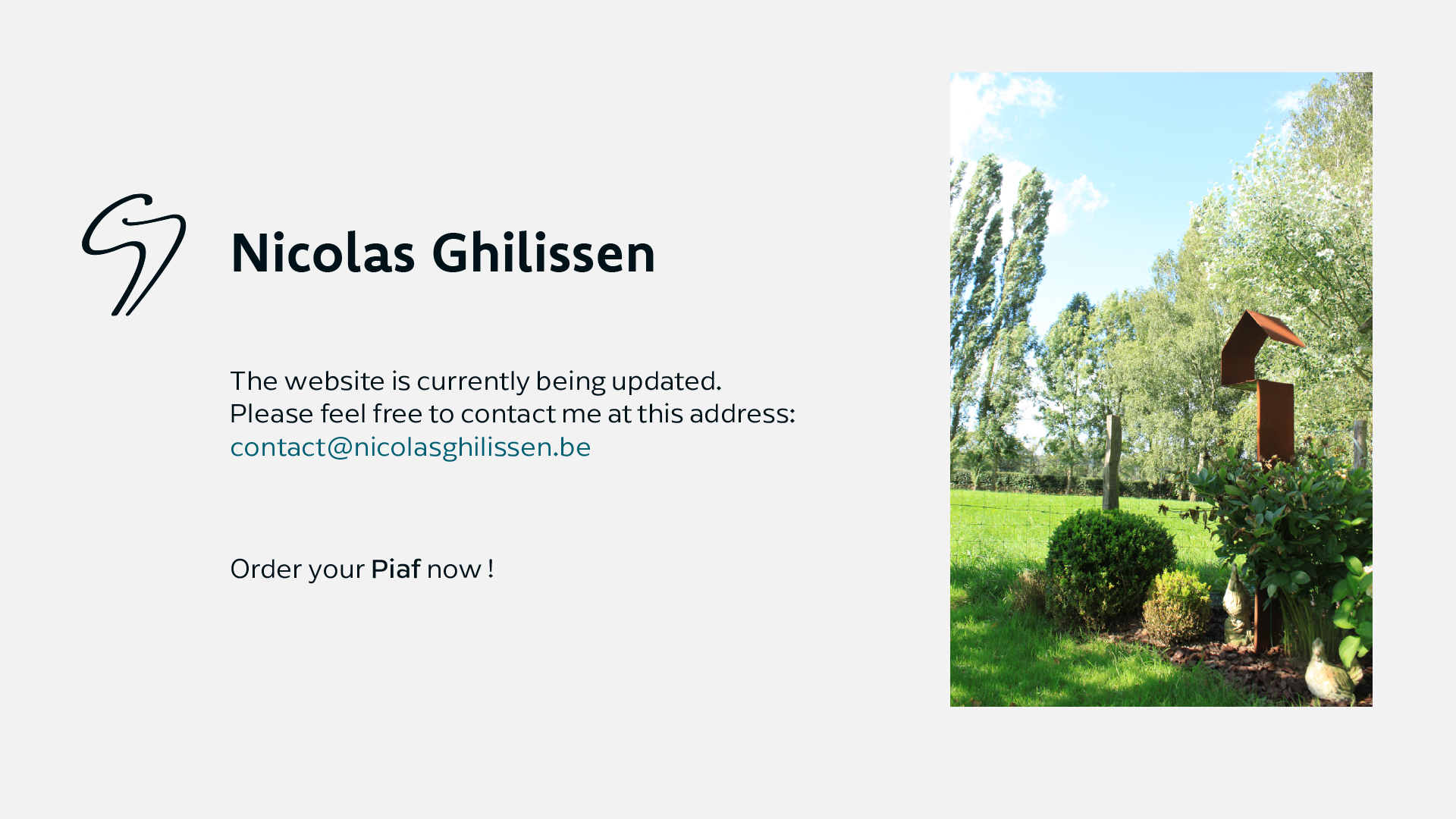 Nicolas Ghilissen

The website is currently being updated.
Please feel free to contact me at this address:
contact@nicolasghilissen.be

Order your Piaf now !